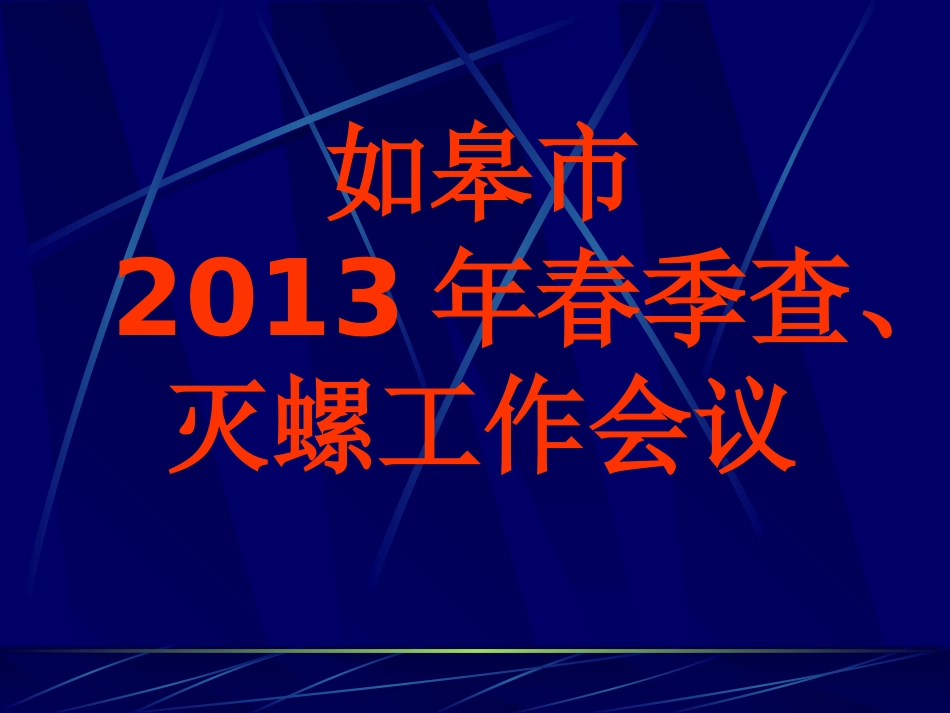 如皋市
2013 年春季查、灭螺工作会议